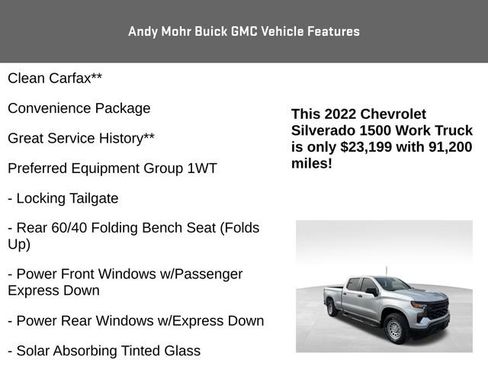 Andy Mohr Buick GMC Vehicle Features

Clean Carfax**

Convenience Package

Great Service History**

Preferred Equipment Group 1WT

- Locking Tailgate

- Rear 60/40 Folding Bench Seat (Folds Up)

- Power Front Windows w/Passenger Express Down

- Power Rear Windows w/Express Down

- Solar Absorbing Tinted Glass

This 2022 Chevrolet Silverado 1500 Work Truck is only $23,199 with 91,200 miles!